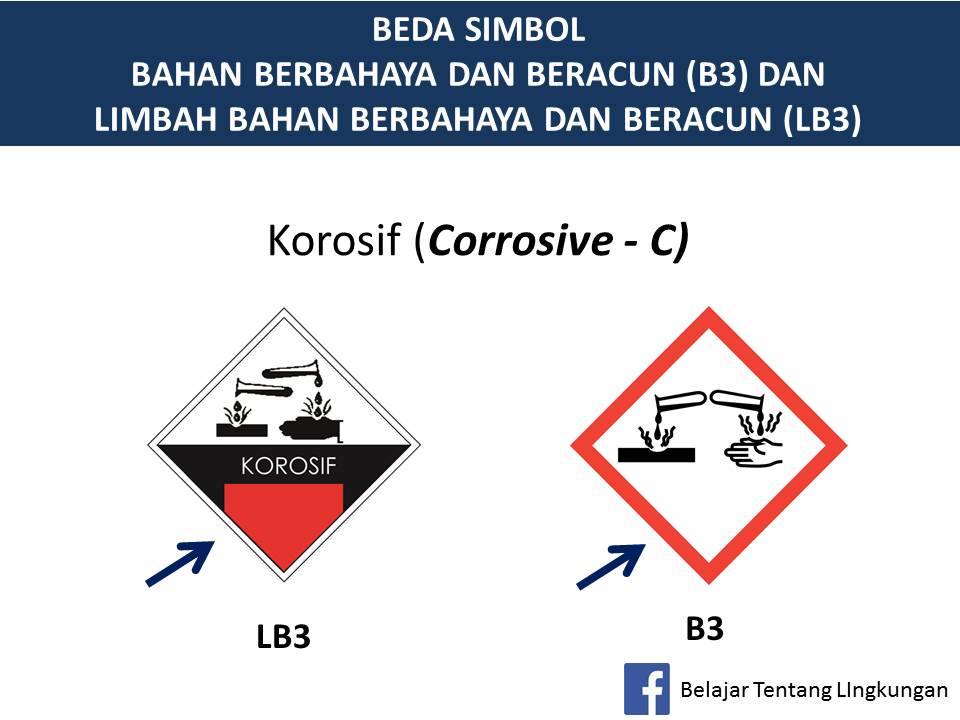 BEDA SIMBOL
BAHAN BERBAHAYA DAN BERACUN (B3) DAN
LIMBAH BAHAN BERBAHAYA DAN BERACUN (LB3)

Korosif (Corrosive - C)

KOROSIF

LB3

B3

Belajar Tentang LIngkungan